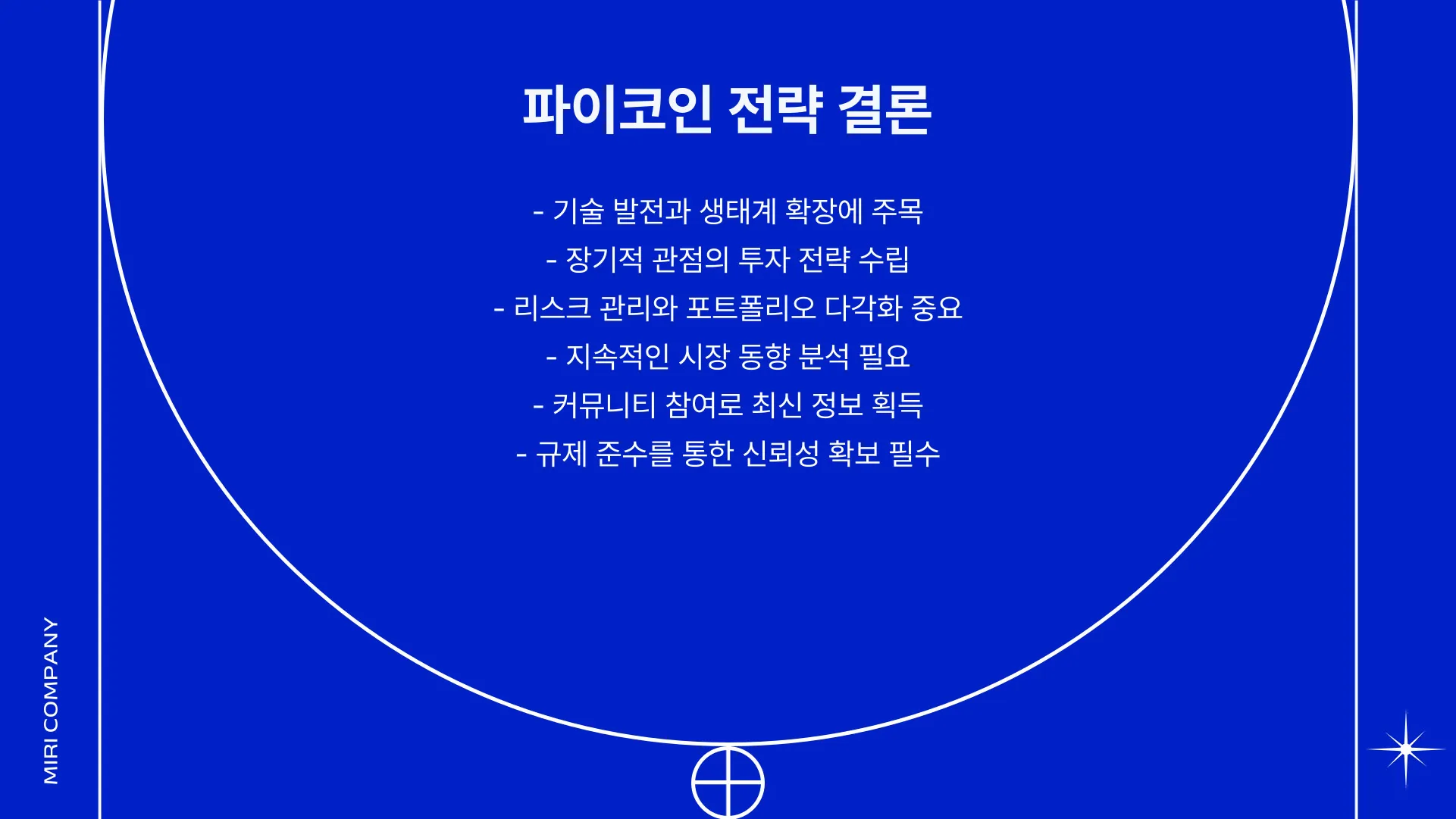 파이코인 전략 결론

- 기술 발전과 생태계 확장에 주목
- 장기적 관점의 투자 전략 수립
- 리스크 관리와 포트폴리오 다각화 중요
- 지속적인 시장 동향 분석 필요
- 커뮤니티 참여로 최신 정보 획득
- 규제 준수를 통한 신뢰성 확보 필수

MIRI COMPANY